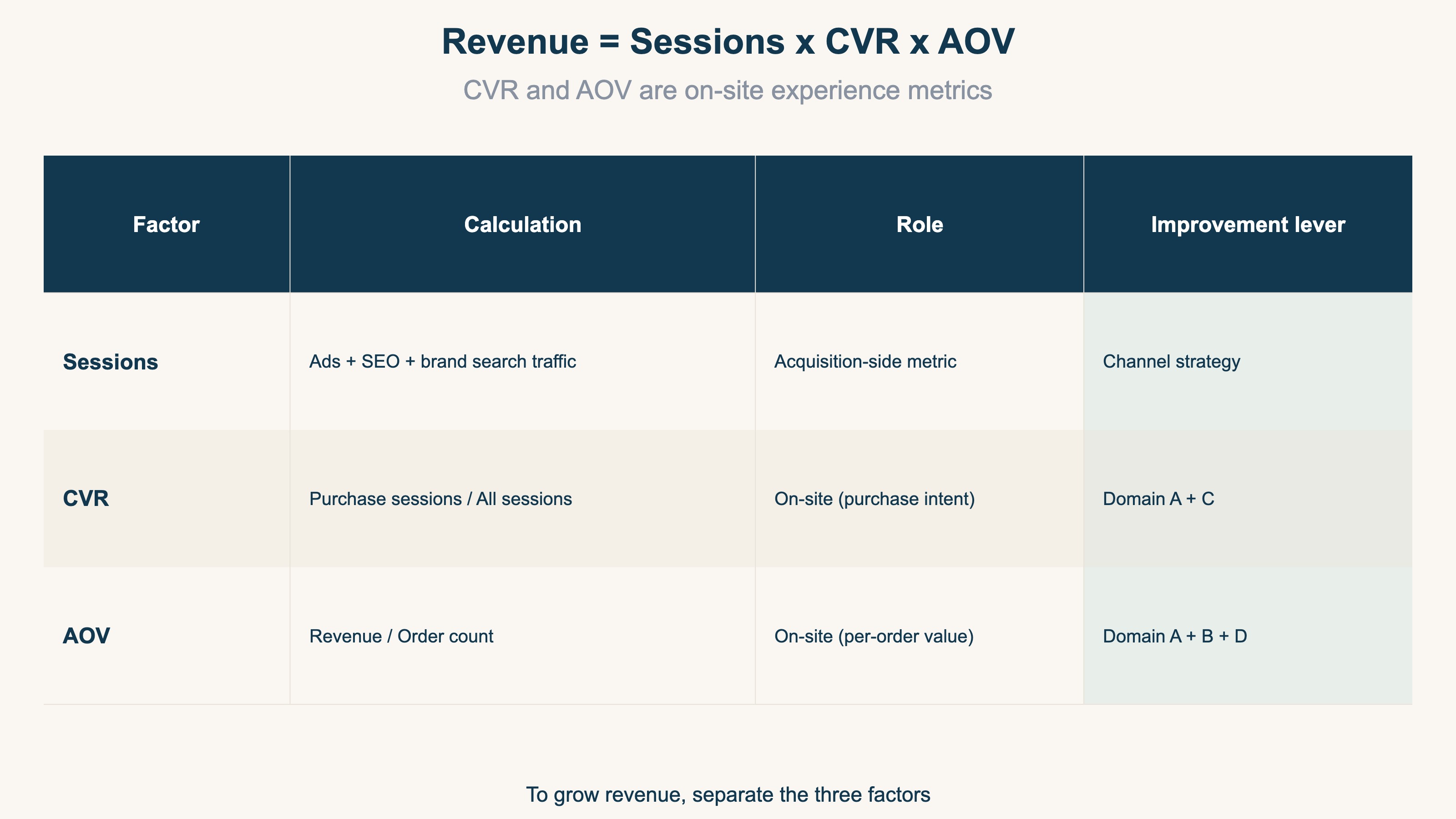 Revenue = Sessions x CVR x AOV

CVR and AOV are on-site experience metrics

| Factor | Calculation | Role | Improvement lever |
|---|---|---|---|
| Sessions | Ads + SEO + brand search traffic | Acquisition-side metric | Channel strategy |
| CVR | Purchase sessions / All sessions | On-site (purchase intent) | Domain A + C |
| AOV | Revenue / Order count | On-site (per-order value) | Domain A + B + D |

To grow revenue, separate the three factors